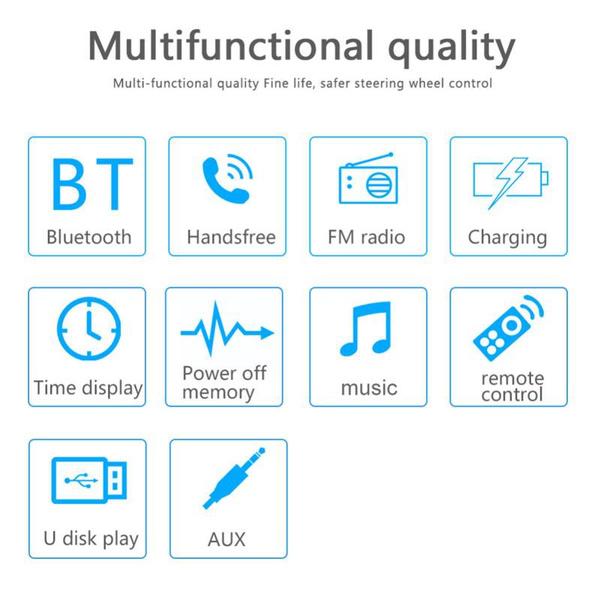 Multifunctional quality

Multi-functional quality Fine life, safer steering wheel control

BT

Bluetooth

Handsfree

FM radio

Charging

Time display

Power off memory

music

remote control

U disk play

AUX